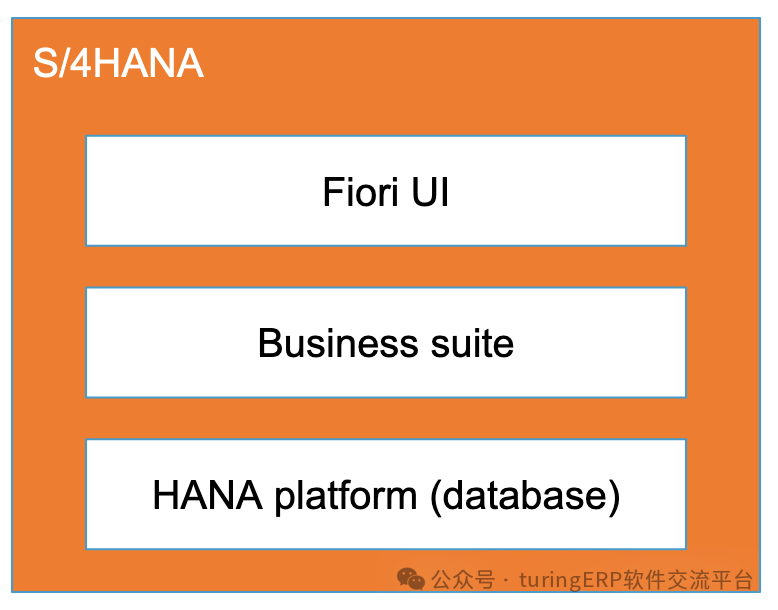 S/4HANA

Fiori UI

Business suite

HANA platform (database)

公众号 · turingERP软件交流平台